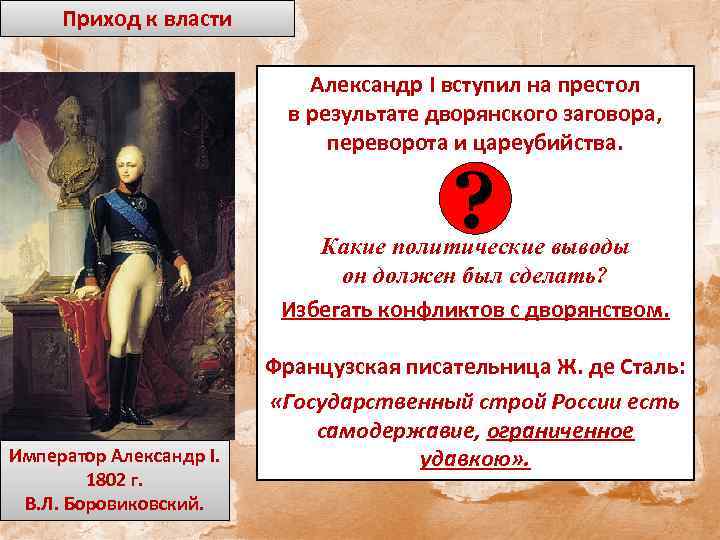 Приход к власти

Александр I вступил на престол в результате дворянского заговора, переворота и цареубийства.

?

Какие политические выводы он должен был сделать?

Избегать конфликтов с дворянством.

Французская писательница Ж. де Сталь:

«Государственный строй России есть самодержавие, ограниченное удавкою».

Император Александр I. 1802 г. В.Л. Боровиковский.